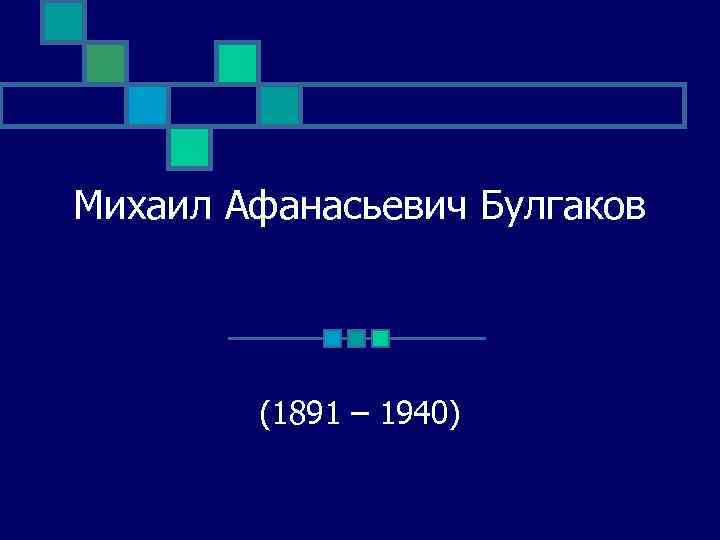 Михаил Афанасьевич Булгаков

(1891 – 1940)